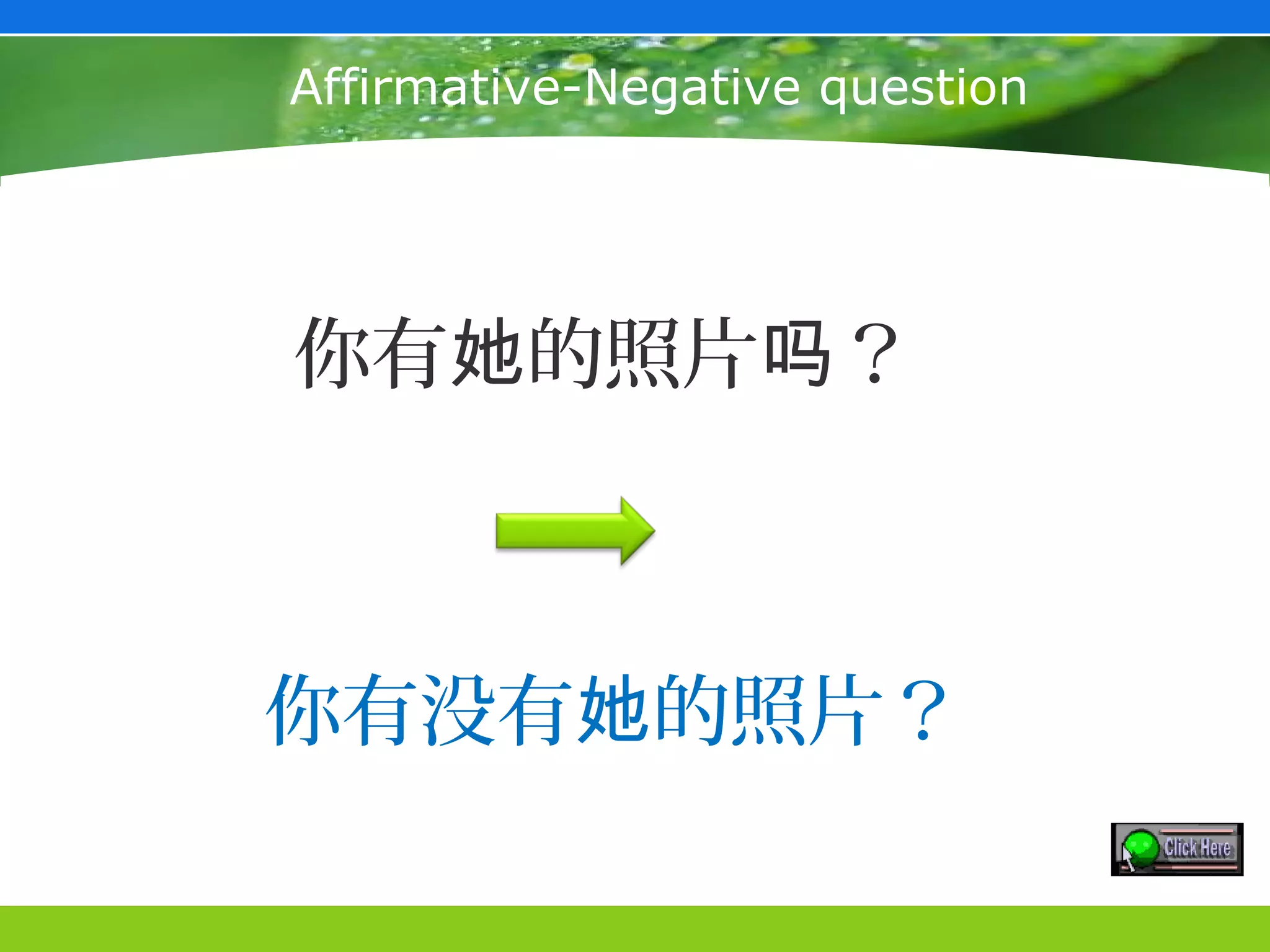 Affirmative-Negative question

你有她的照片吗？

你有没有她的照片？

Click Here